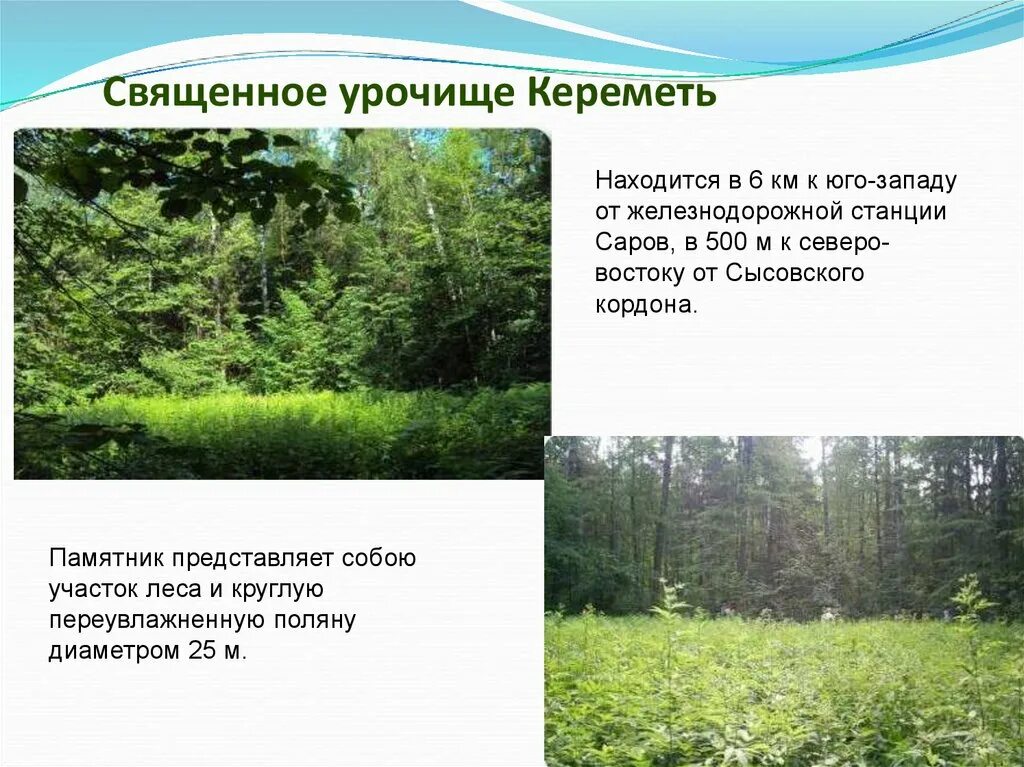 Священное урочище Кереметь

Находится в 6 км к юго-западу от железнодорожной станции Саров, в 500 м к северо-востоку от Сысовского кордона.

Памятник представляет собою участок леса и круглую переувлажненную поляну диаметром 25 м.